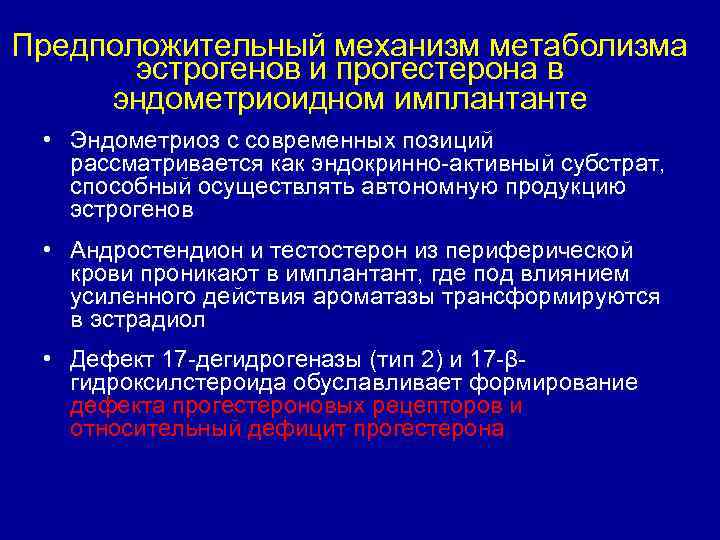 Предположительный механизм метаболизма эстрогенов и прогестерона в эндометриоидном имплантанте

• Эндометриоз с современных позиций рассматривается как эндокринно-активный субстрат, способный осуществлять автономную продукцию эстрогенов

• Андростендион и тестостерон из периферической крови проникают в имплантант, где под влиянием усиленного действия ароматазы трансформируются в эстрадиол

• Дефект 17-дегидрогеназы (тип 2) и 17-β-гидроксилстероида обуславливает формирование дефекта прогестероновых рецепторов и относительный дефицит прогестерона